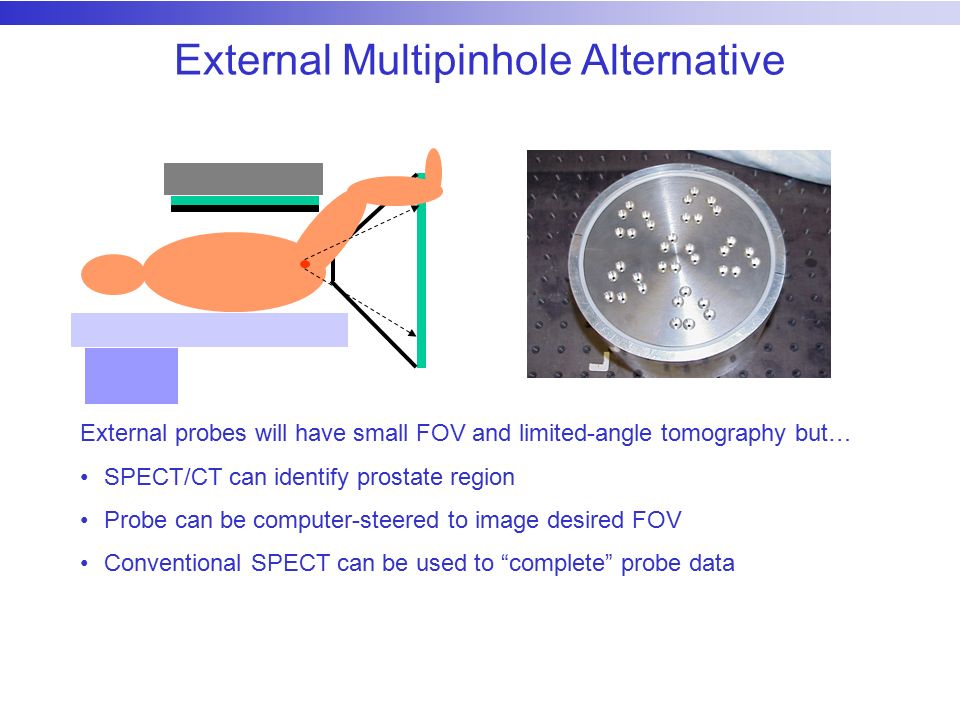 External Multipinhole Alternative

External probes will have small FOV and limited-angle tomography but…

• SPECT/CT can identify prostate region
• Probe can be computer-steered to image desired FOV
• Conventional SPECT can be used to “complete” probe data